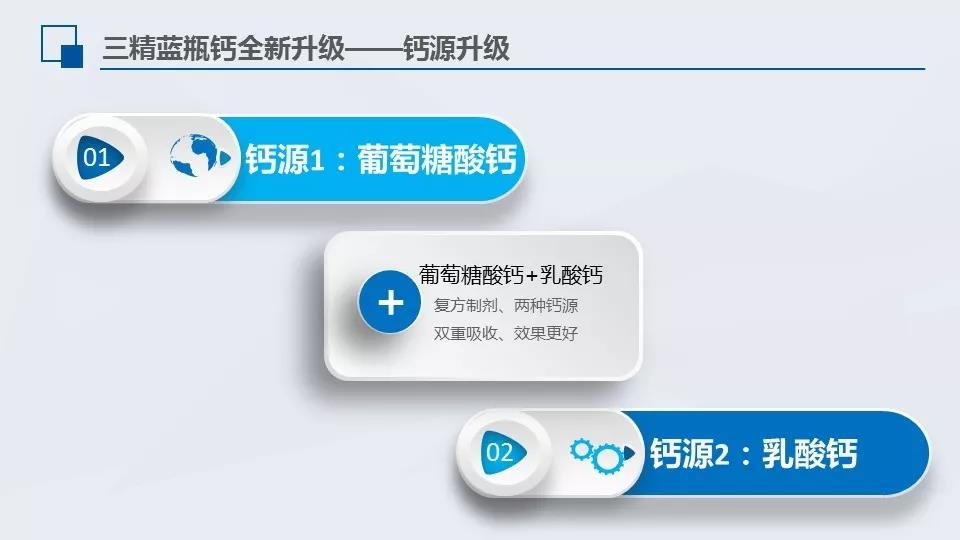 三精蓝瓶钙全新升级——钙源升级

01

钙源1：葡萄糖酸钙

+

葡萄糖酸钙+乳酸钙

复方制剂、两种钙源

双重吸收、效果更好

02

钙源2：乳酸钙